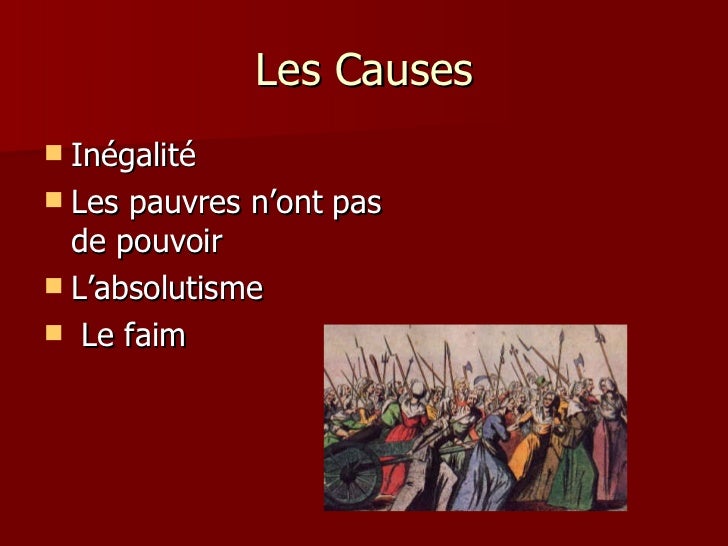 Les Causes

Inégalité

Les pauvres n’ont pas de pouvoir

L’absolutisme

Le faim